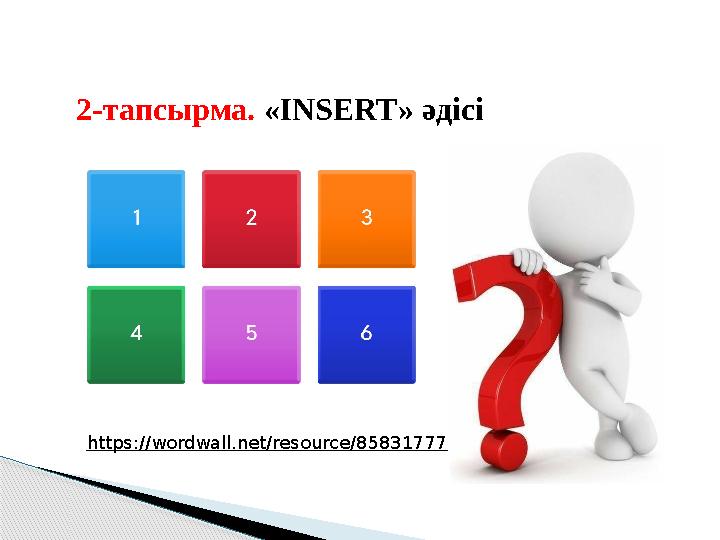 2-тапсырма. «INSERT» әдісі

1
2
3
4
5
6

https://wordwall.net/resource/85831777